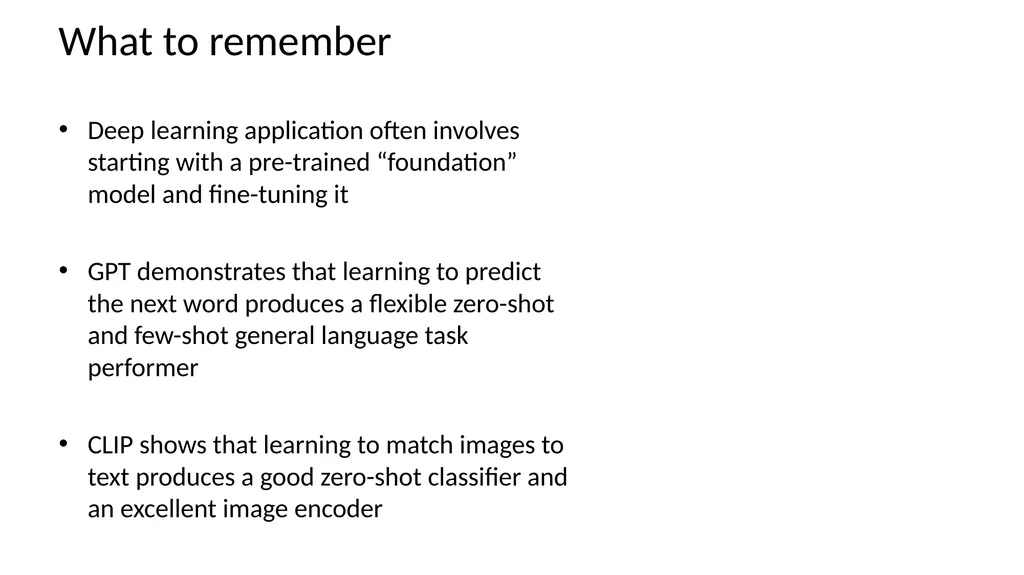 What to remember

• Deep learning application often involves starting with a pre-trained “foundation” model and fine-tuning it

• GPT demonstrates that learning to predict the next word produces a flexible zero-shot and few-shot general language task performer

• CLIP shows that learning to match images to text produces a good zero-shot classifier and an excellent image encoder